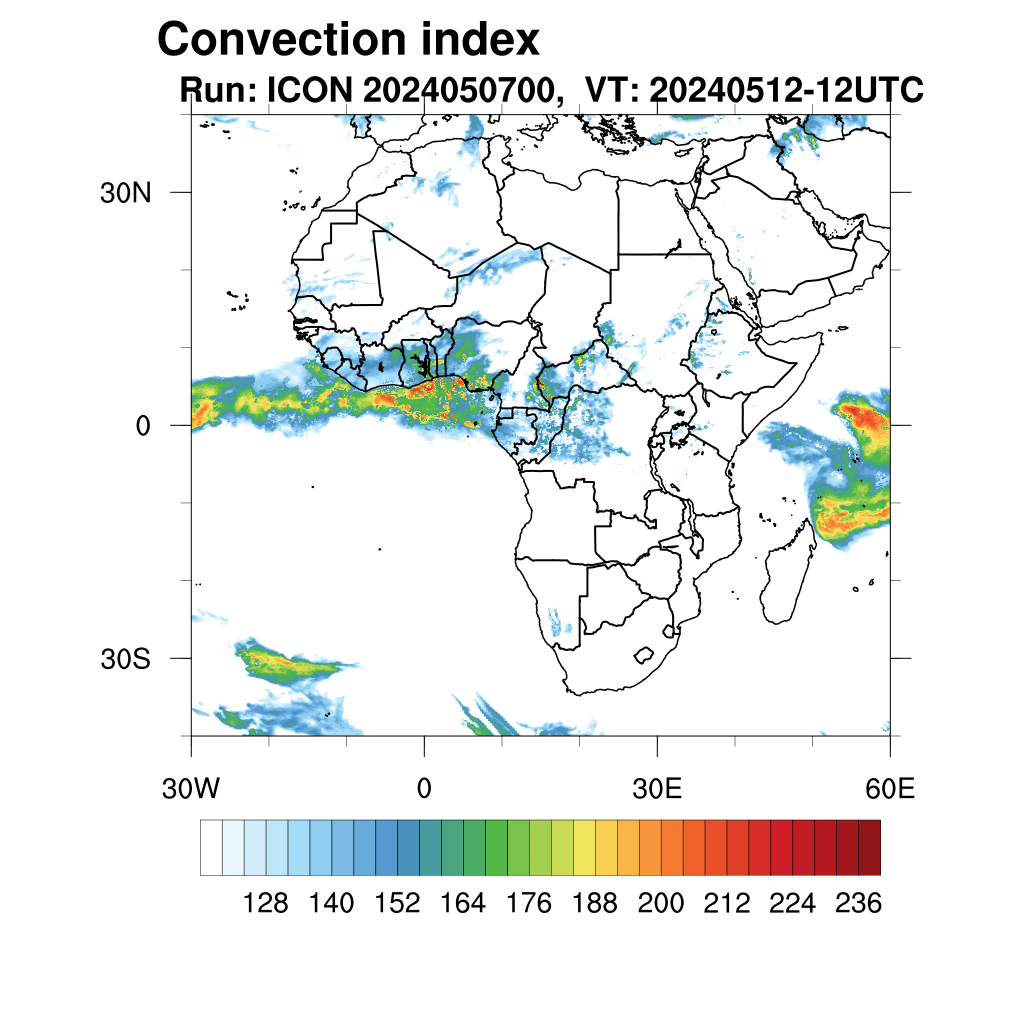 Convection index
Run: ICON 2024050700, VT: 20240512-12UTC

30N
0
30S
30W
0
30E
60E

128 140 152 164 176 188 200 212 224 236